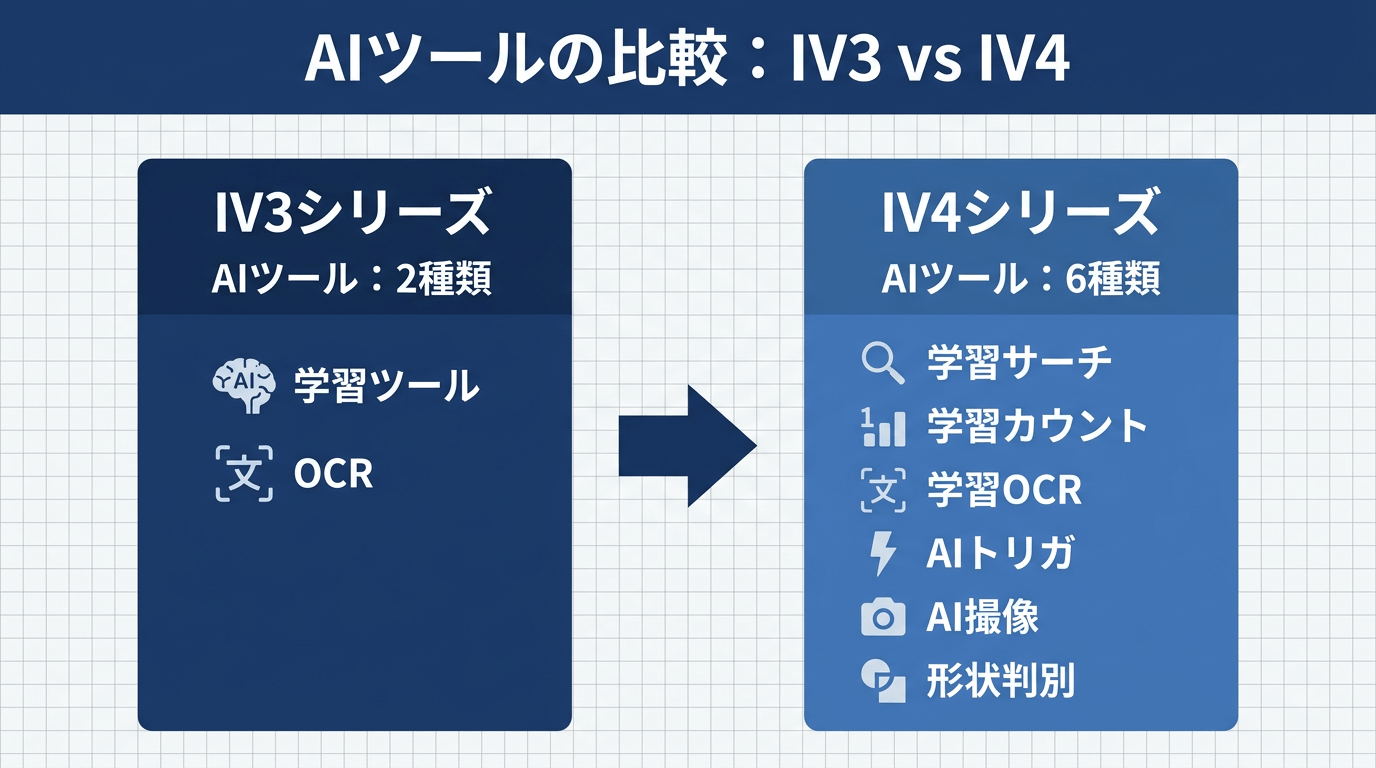 AIツールの比較：IV3 vs IV4

IV3シリーズ
AIツール：2種類

AI 学習ツール
文 OCR

IV4シリーズ
AIツール：6種類

学習サーチ
1 学習カウント
文 学習OCR
AIトリガ
AI撮像
形状判別